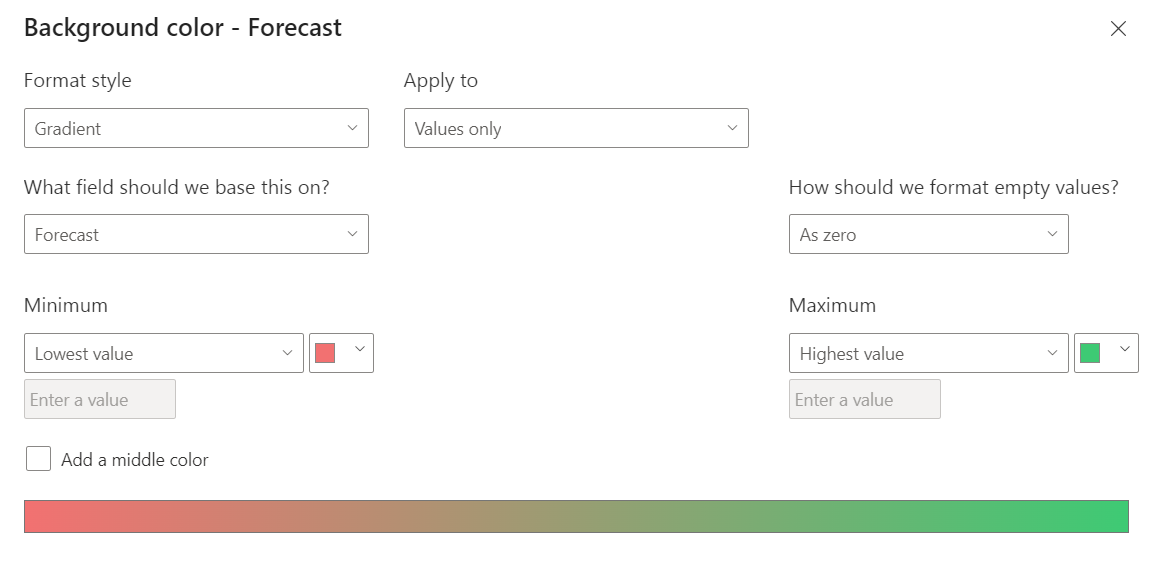 Background color - Forecast

Format style

Gradient

Apply to

Values only

What field should we base this on?

Forecast

How should we format empty values?

As zero

Minimum

Lowest value

Enter a value

Maximum

Highest value

Enter a value

Add a middle color